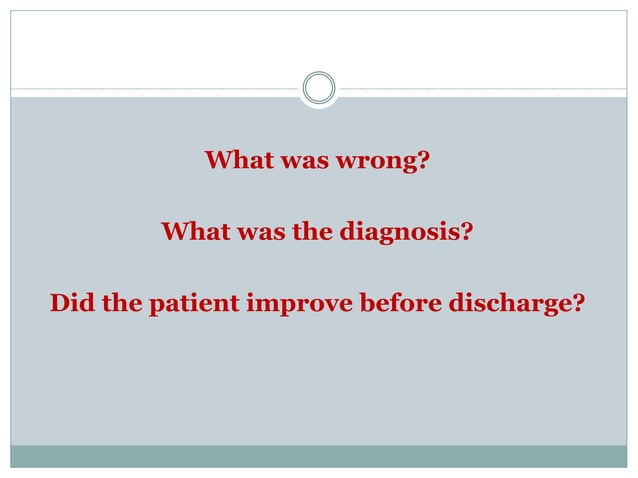 What was wrong?

What was the diagnosis?

Did the patient improve before discharge?